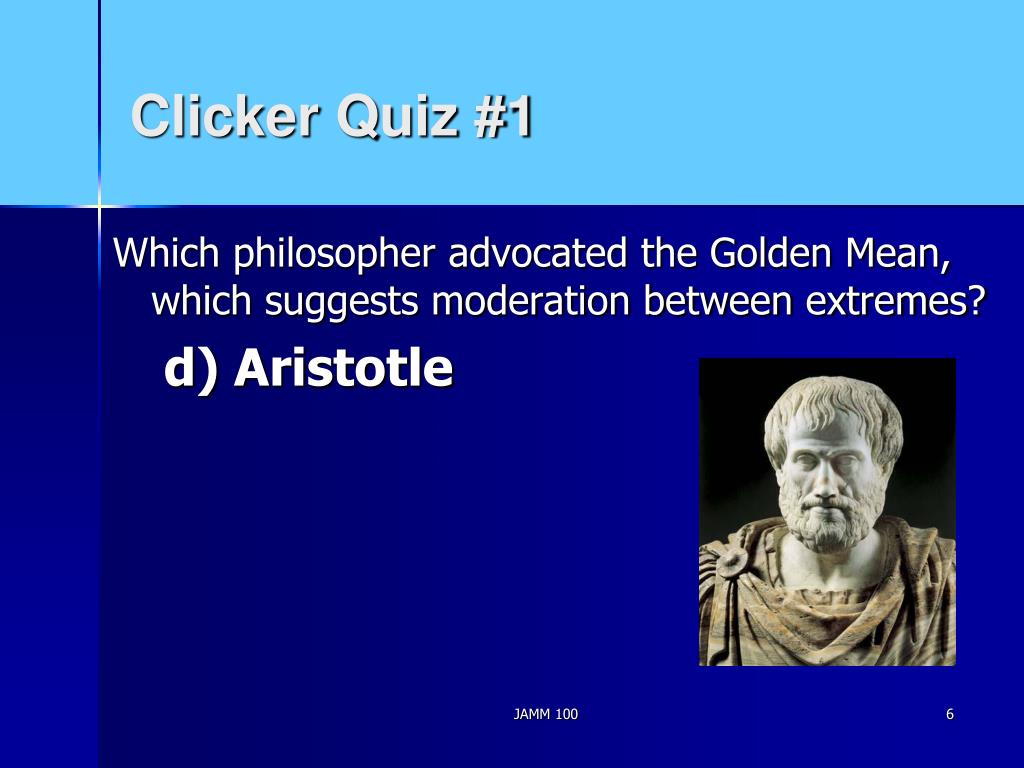 Clicker Quiz #1

Which philosopher advocated the Golden Mean, which suggests moderation between extremes?

d) Aristotle

JAMM 100

6